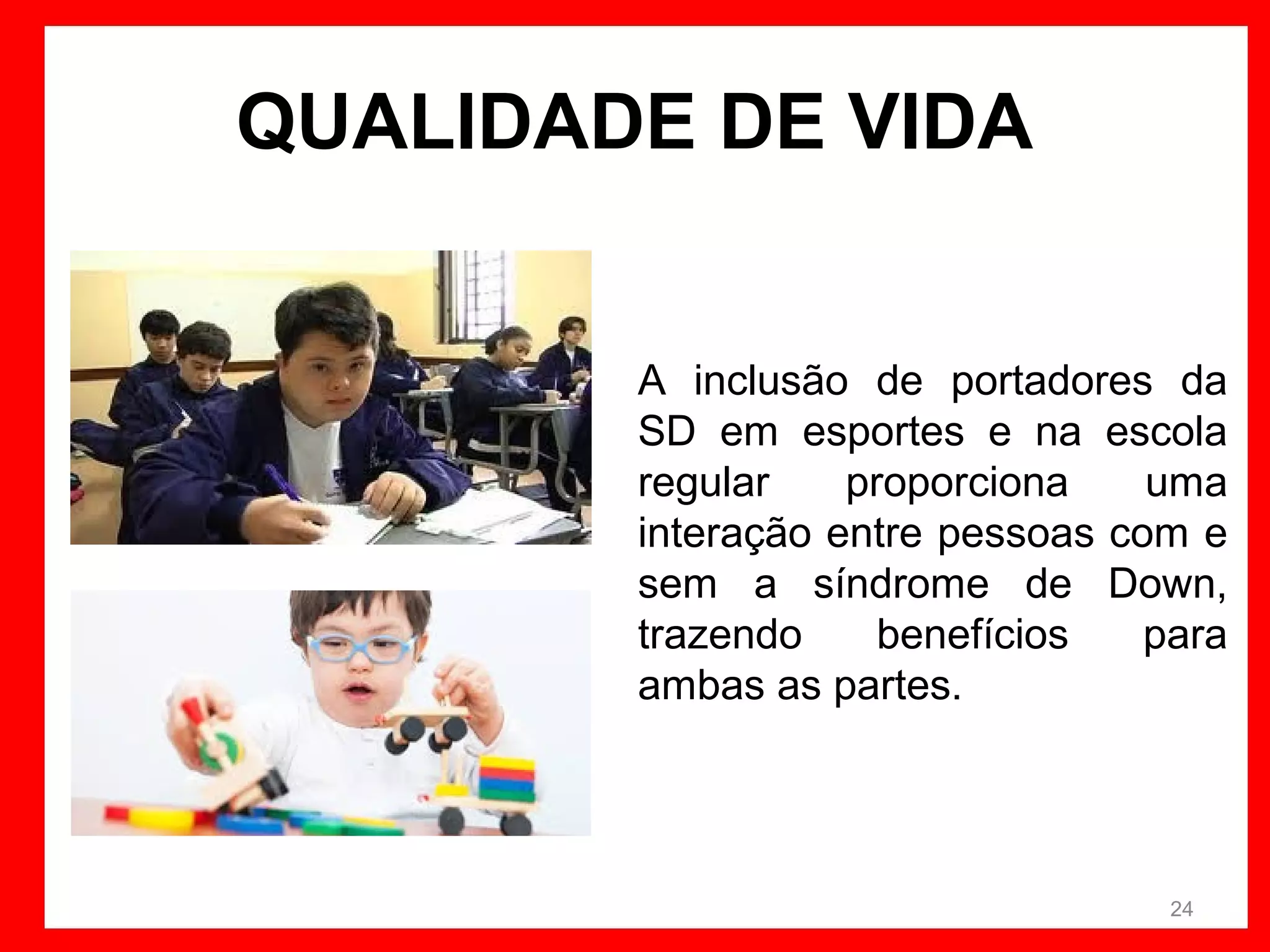 QUALIDADE DE VIDA

A inclusão de portadores da SD em esportes e na escola regular proporciona uma interação entre pessoas com e sem a síndrome de Down, trazendo benefícios para ambas as partes.

24